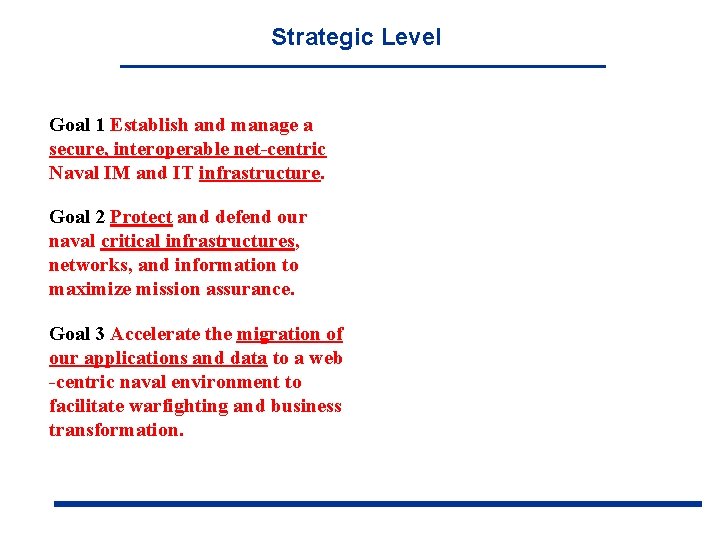 Strategic Level

Goal 1 Establish and manage a secure, interoperable net-centric Naval IM and IT infrastructure.

Goal 2 Protect and defend our naval critical infrastructures, networks, and information to maximize mission assurance.

Goal 3 Accelerate the migration of our applications and data to a web -centric naval environment to facilitate warfighting and business transformation.